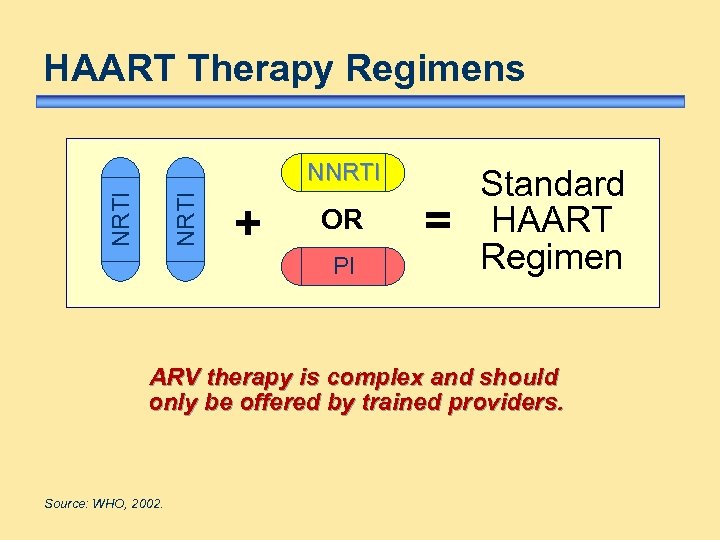 HAART Therapy Regimens

NRTI NRTI + NNRTI OR PI = Standard HAART Regimen

ARV therapy is complex and should only be offered by trained providers.

Source: WHO, 2002.